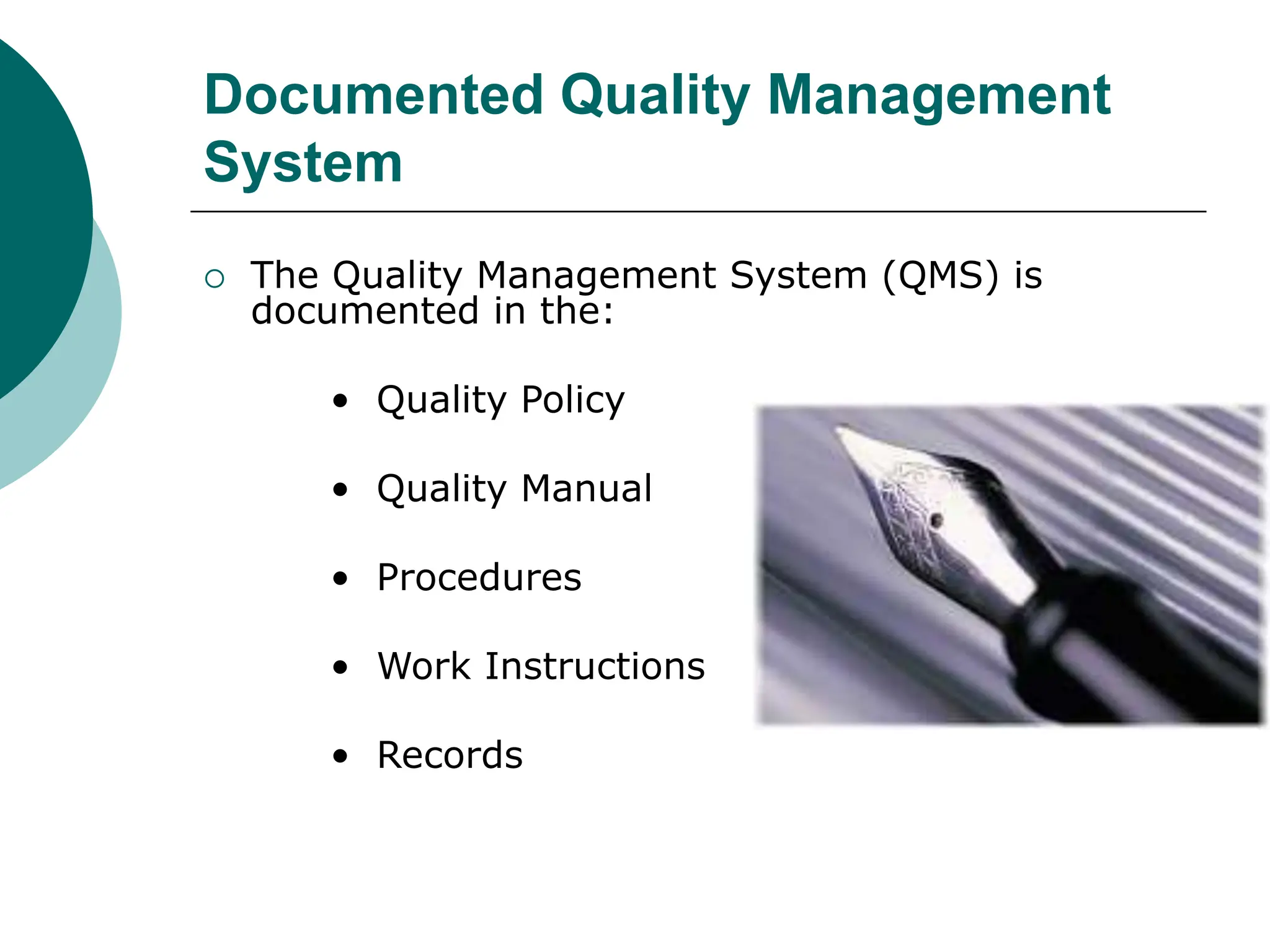 Documented Quality Management System

○ The Quality Management System (QMS) is documented in the:

• Quality Policy

• Quality Manual

• Procedures

• Work Instructions

• Records